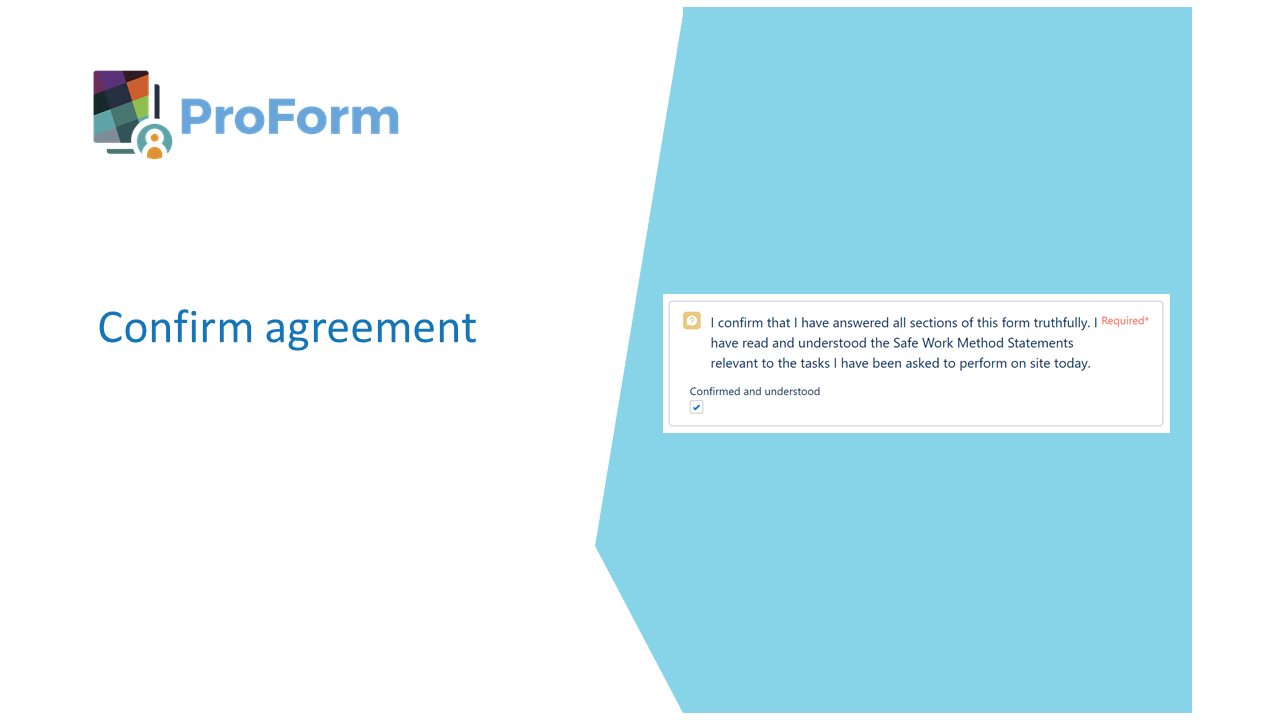 ProForm

Confirm agreement

I confirm that I have answered all sections of this form truthfully. I have read and understood the Safe Work Method Statements relevant to the tasks I have been asked to perform on site today. Required*

Confirmed and understood